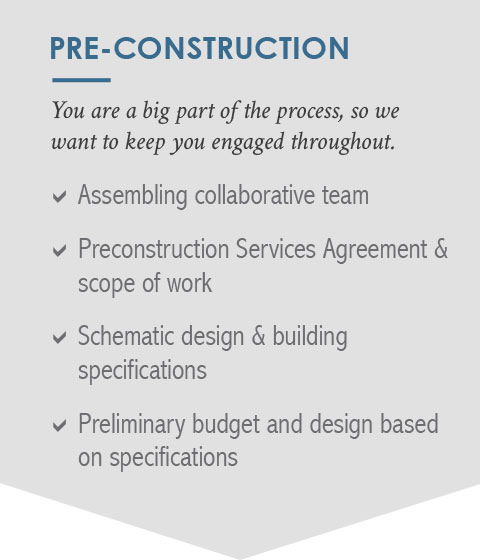 PRE-CONSTRUCTION

You are a big part of the process, so we want to keep you engaged throughout.

✓ Assembling collaborative team

✓ Preconstruction Services Agreement & scope of work

✓ Schematic design & building specifications

✓ Preliminary budget and design based on specifications